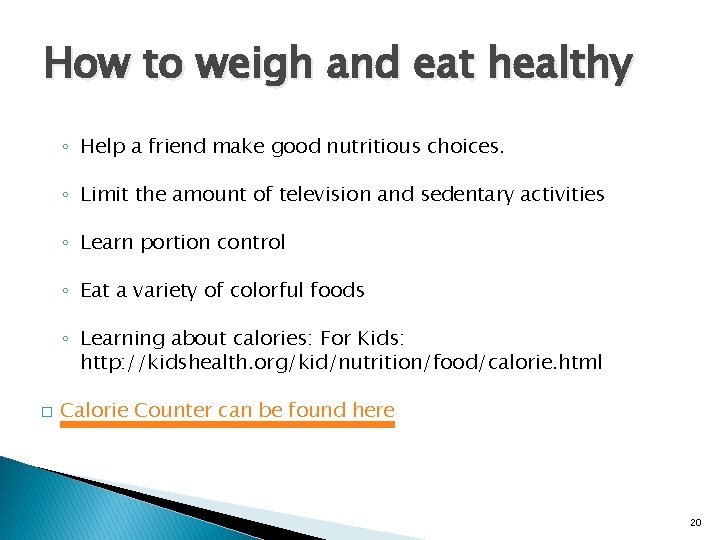 How to weigh and eat healthy

◦ Help a friend make good nutritious choices.

◦ Limit the amount of television and sedentary activities

◦ Learn portion control

◦ Eat a variety of colorful foods

◦ Learning about calories: For Kids: http://kidshealth.org/kid/nutrition/food/calorie.html

□ Calorie Counter can be found here

20